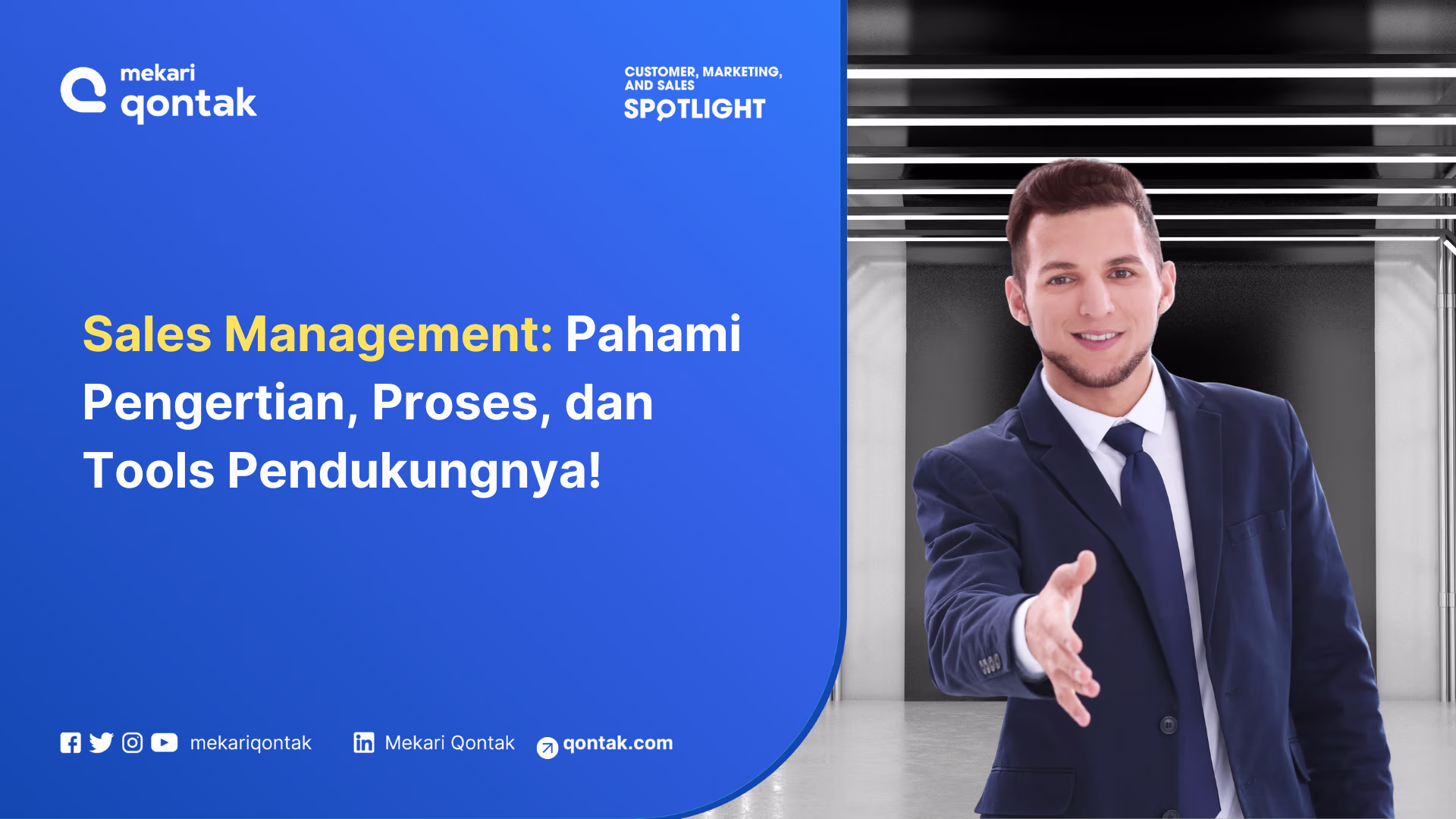 mekari
qontak

CUSTOMER, MARKETING, AND SALES
SPOTLIGHT

Sales Management: Pahami Pengertian, Proses, dan Tools Pendukungnya!

mekariqontak Mekari Qontak qontak.com